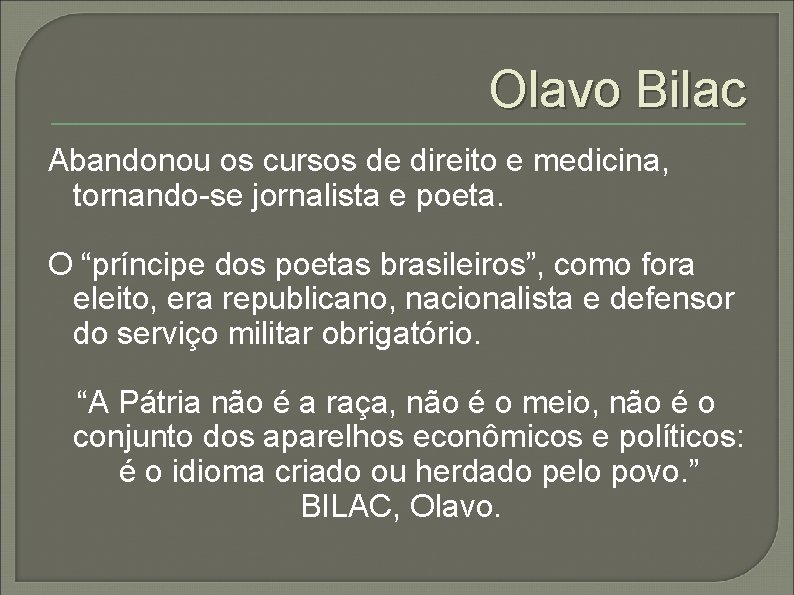 Olavo Bilac

Abandonou os cursos de direito e medicina, tornando-se jornalista e poeta.

O “príncipe dos poetas brasileiros”, como fora eleito, era republicano, nacionalista e defensor do serviço militar obrigatório.

“A Pátria não é a raça, não é o meio, não é o conjunto dos aparelhos econômicos e políticos: é o idioma criado ou herdado pelo povo.”
BILAC, Olavo.